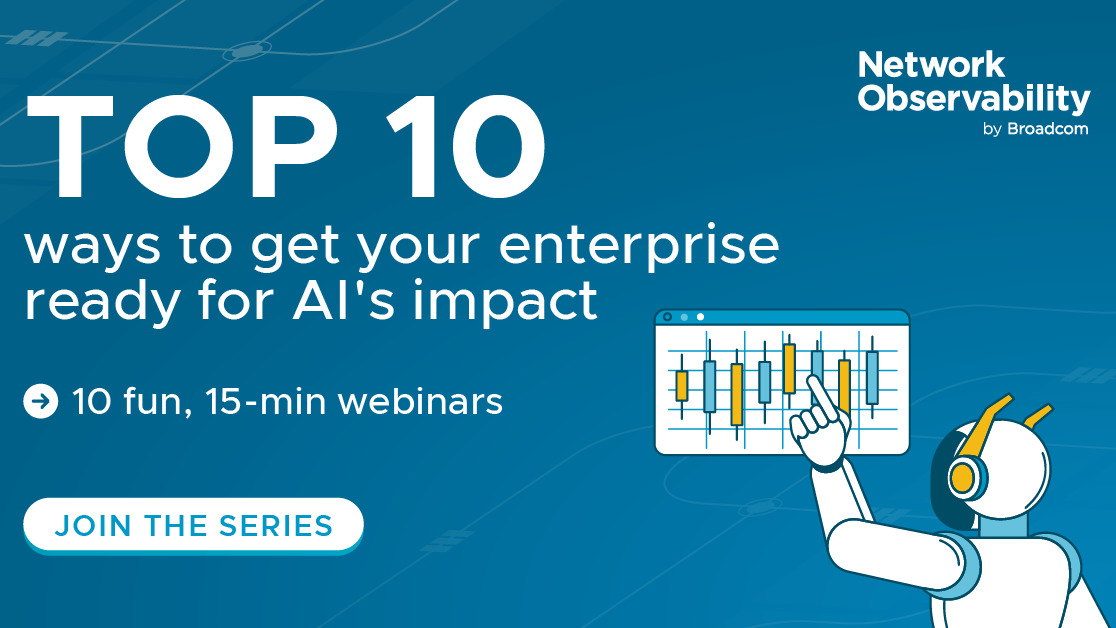 Network Observability
by Broadcom

TOP 10
ways to get your enterprise ready for AI's impact

10 fun, 15-min webinars

JOIN THE SERIES